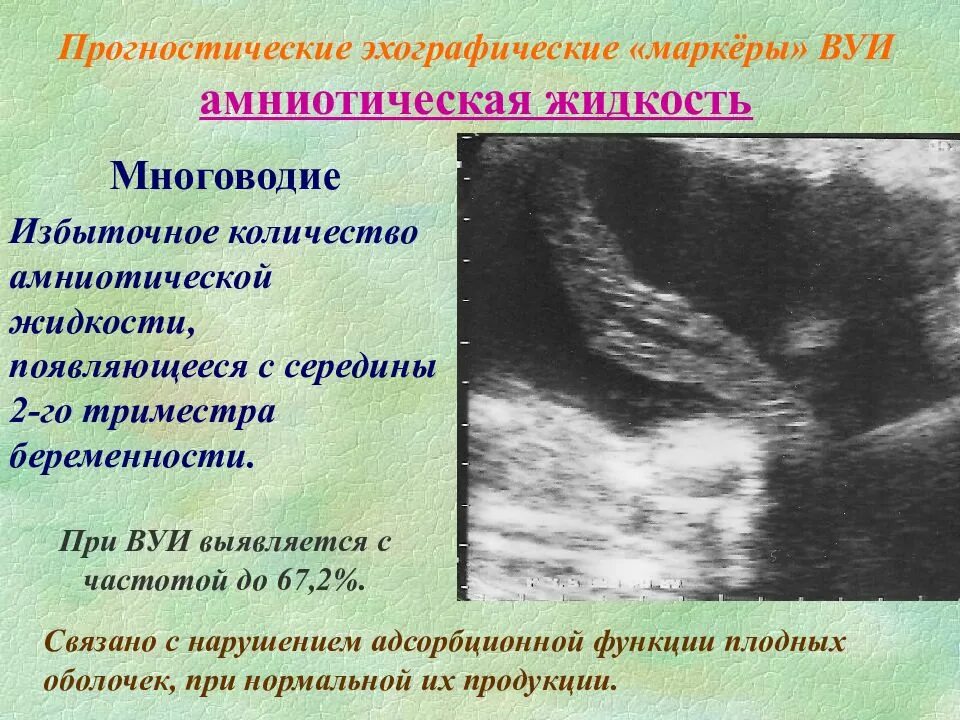 Прогностические эхографические «маркёры» ВУИ

амниотическая жидкость

Многоводие

Избыточное количество амниотической жидкости, появляющееся с середины 2-го триместра беременности.

При ВУИ выявляется с частотой до 67,2%.

Связано с нарушением адсорбционной функции плодных оболочек, при нормальной их продукции.